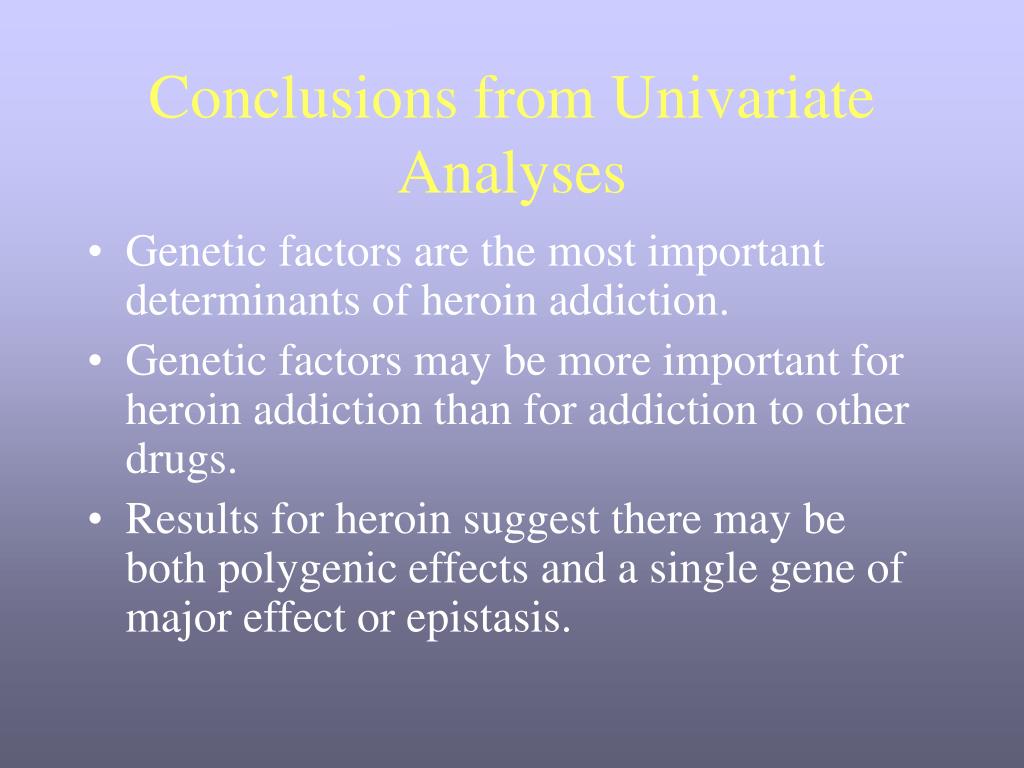 Conclusions from Univariate Analyses

• Genetic factors are the most important determinants of heroin addiction.
• Genetic factors may be more important for heroin addiction than for addiction to other drugs.
• Results for heroin suggest there may be both polygenic effects and a single gene of major effect or epistasis.